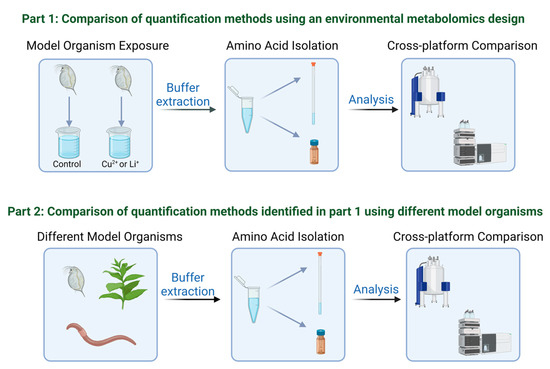 Part 1: Comparison of quantification methods using an environmental metabolomics design

Model Organism Exposure

Control

$Cu^{2+}$ or $Li^{+}$

Buffer extraction

Amino Acid Isolation

Analysis

Cross-platform Comparison

Part 2: Comparison of quantification methods identified in part 1 using different model organisms

Different Model Organisms

Buffer extraction

Amino Acid Isolation

Analysis

Cross-platform Comparison